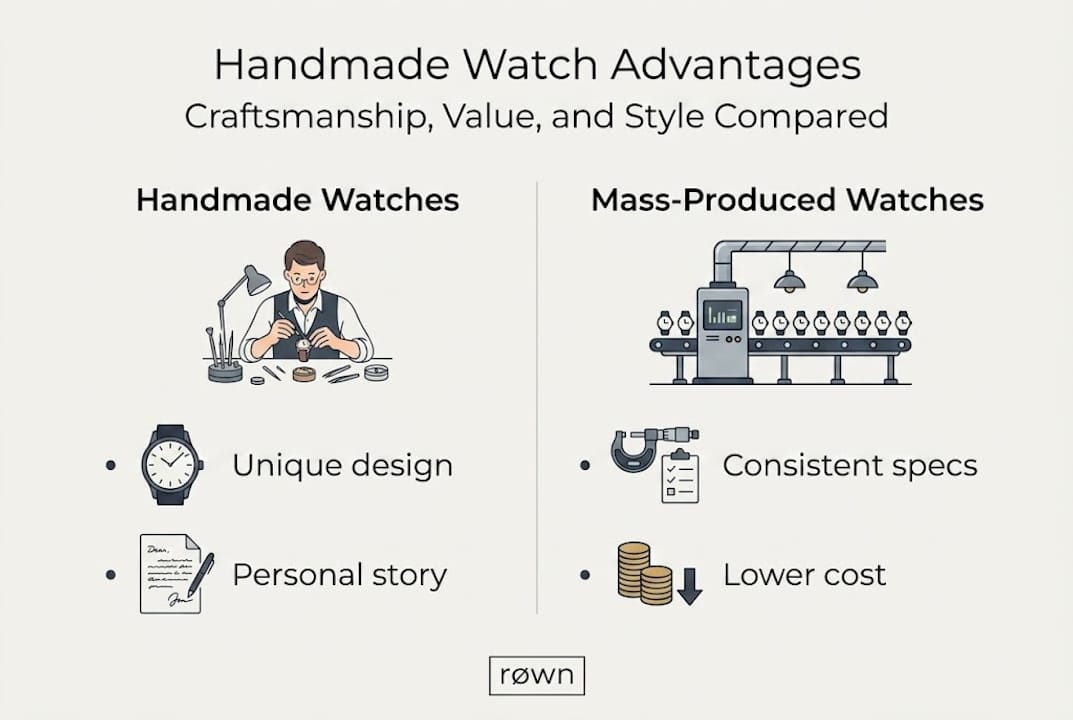 Handmade Watch Advantages
Craftsmanship, Value, and Style Compared

Handmade Watches

• Unique design

• Personal story

Mass-Produced Watches

• Consistent specs

• Lower cost

røwn